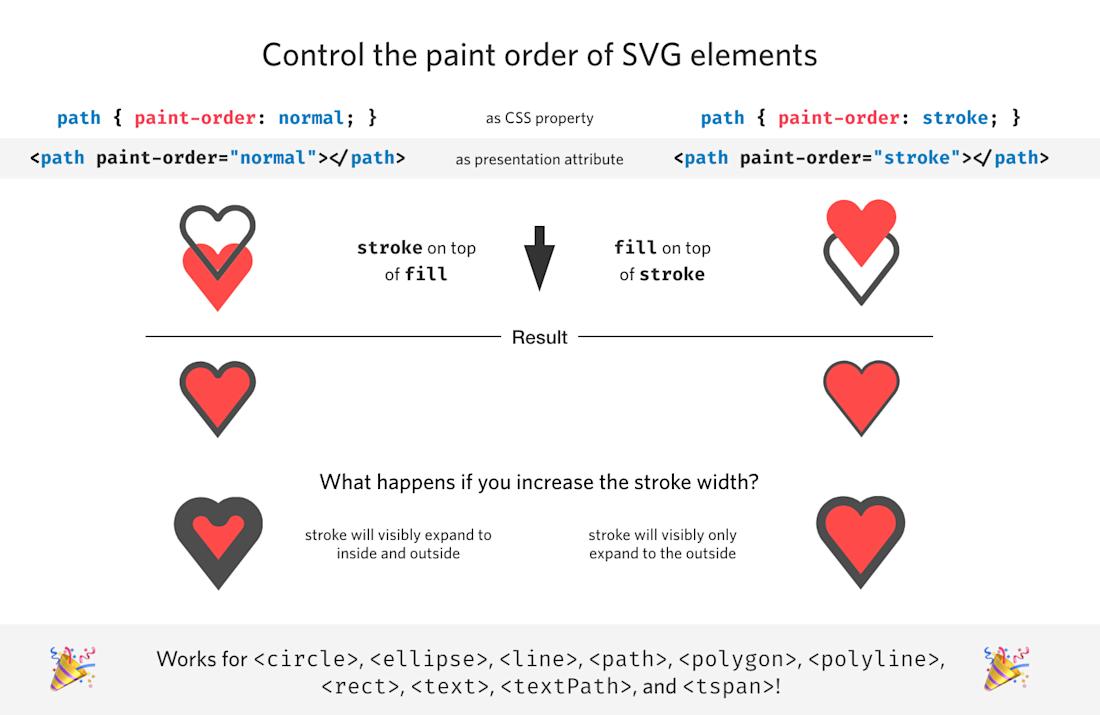 Control the paint order of SVG elements

path { paint-order: normal; }

as CSS property

path { paint-order: stroke; }

<path paint-order="normal"></path>

as presentation attribute

<path paint-order="stroke"></path>

stroke on top of fill

fill on top of stroke

Result

What happens if you increase the stroke width?

stroke will visibly expand to inside and outside

stroke will visibly only expand to the outside

Works for <circle>, <ellipse>, <line>, <path>, <polygon>, <polyline>, <rect>, <text>, <textPath>, and <tspan>!